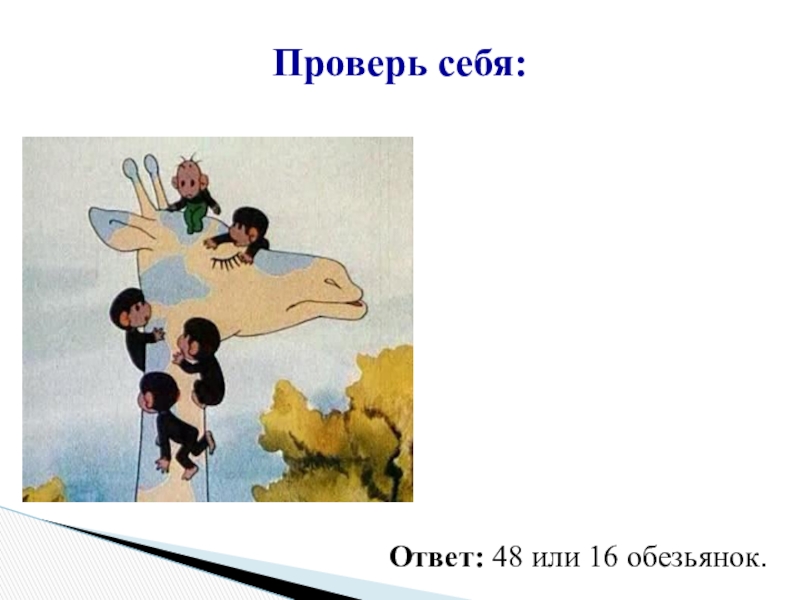 Проверь себя:

Ответ: 48 или 16 обезьянок.